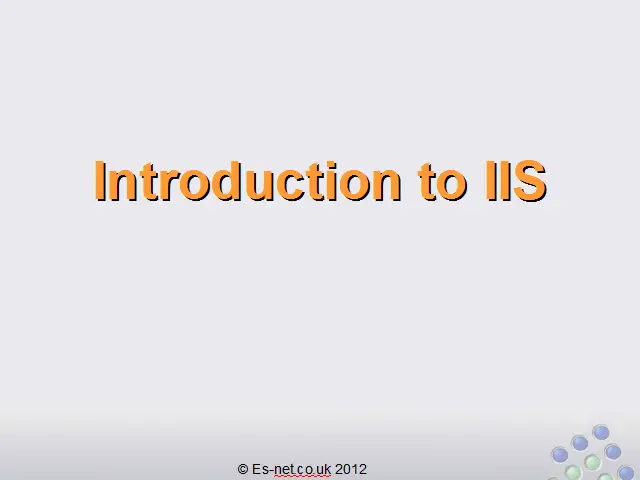 Introduction to IIS

© Es-net.co.uk 2012